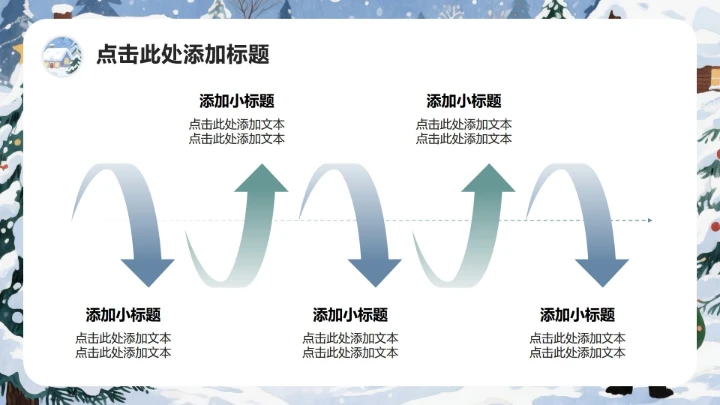 点击此处添加标题

添加小标题
点击此处添加文本
点击此处添加文本

添加小标题
点击此处添加文本
点击此处添加文本

添加小标题
点击此处添加文本
点击此处添加文本

添加小标题
点击此处添加文本
点击此处添加文本

添加小标题
点击此处添加文本
点击此处添加文本